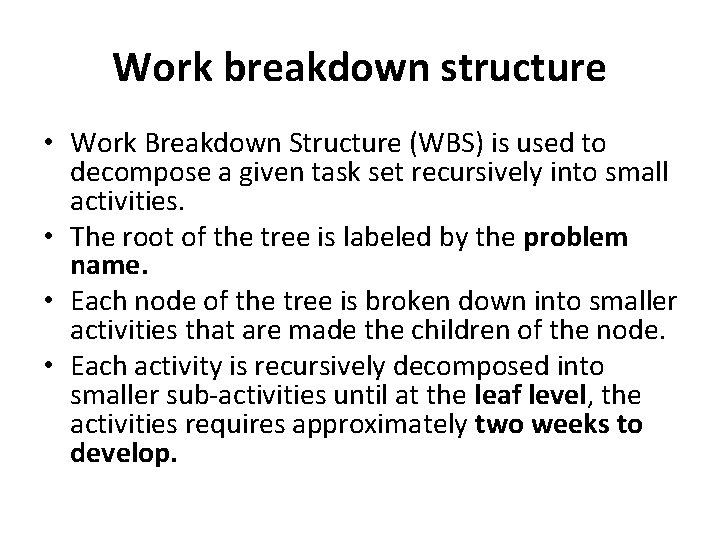 Work breakdown structure

• Work Breakdown Structure (WBS) is used to decompose a given task set recursively into small activities.
• The root of the tree is labeled by the problem name.
• Each node of the tree is broken down into smaller activities that are made the children of the node.
• Each activity is recursively decomposed into smaller sub-activities until at the leaf level, the activities requires approximately two weeks to develop.